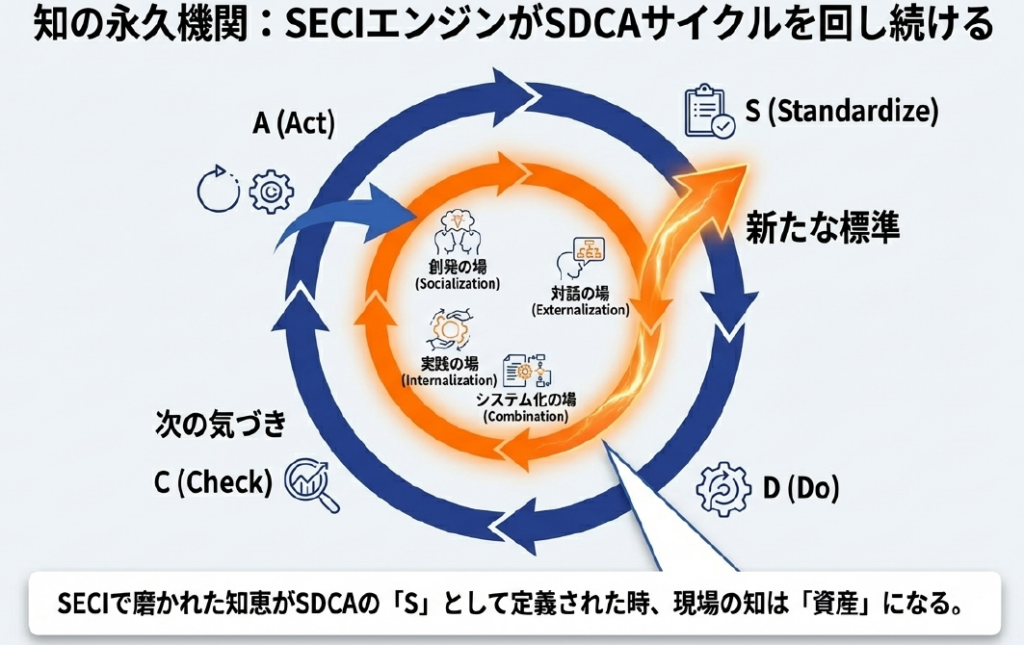 知の永久機関：SECIエンジンがSDCAサイクルを回し続ける

A (Act)

S (Standardize)

新たな標準

創発の場
(Socialization)

対話の場
(Externalization)

実践の場
(Internalization)

システム化の場
(Combination)

次の気づき

C (Check)

D (Do)

SECIで磨かれた知恵がSDCAの「S」として定義された時、現場の知は「資産」になる。